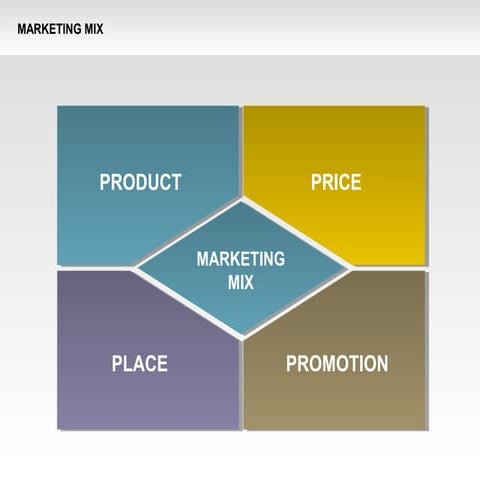 MARKETING MIX

PRODUCT

PRICE

MARKETING MIX

PLACE

PROMOTION